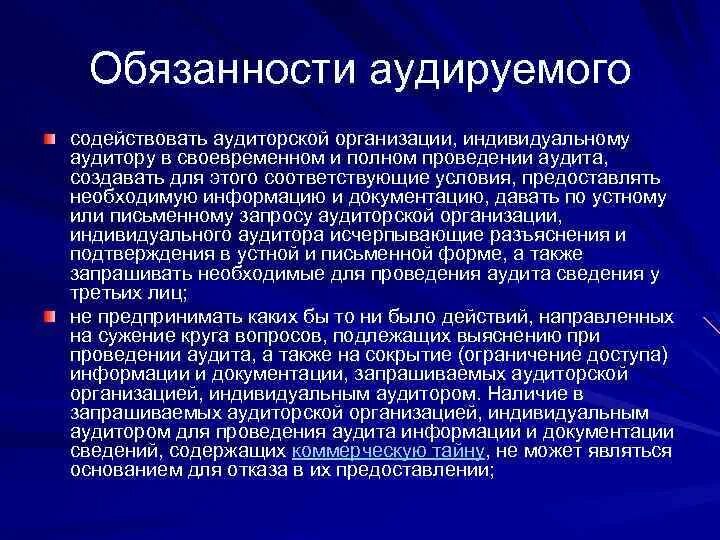 Обязанности аудируемого

содействовать аудиторской организации, индивидуальному аудитору в своевременном и полном проведении аудита, создавать для этого соответствующие условия, предоставлять необходимую информацию и документацию, давать по устному или письменному запросу аудиторской организации, индивидуального аудитора исчерпывающие разъяснения и подтверждения в устной и письменной форме, а также запрашивать необходимые для проведения аудита сведения у третьих лиц;

не предпринимать каких бы то ни было действий, направленных на сужение круга вопросов, подлежащих выяснению при проведении аудита, а также на сокрытие (ограничение доступа) информации и документации, запрашиваемых аудиторской организацией, индивидуальным аудитором. Наличие в запрашиваемых аудиторской организацией, индивидуальным аудитором для проведения аудита информации и документации сведений, содержащих коммерческую тайну, не может являться основанием для отказа в их предоставлении;